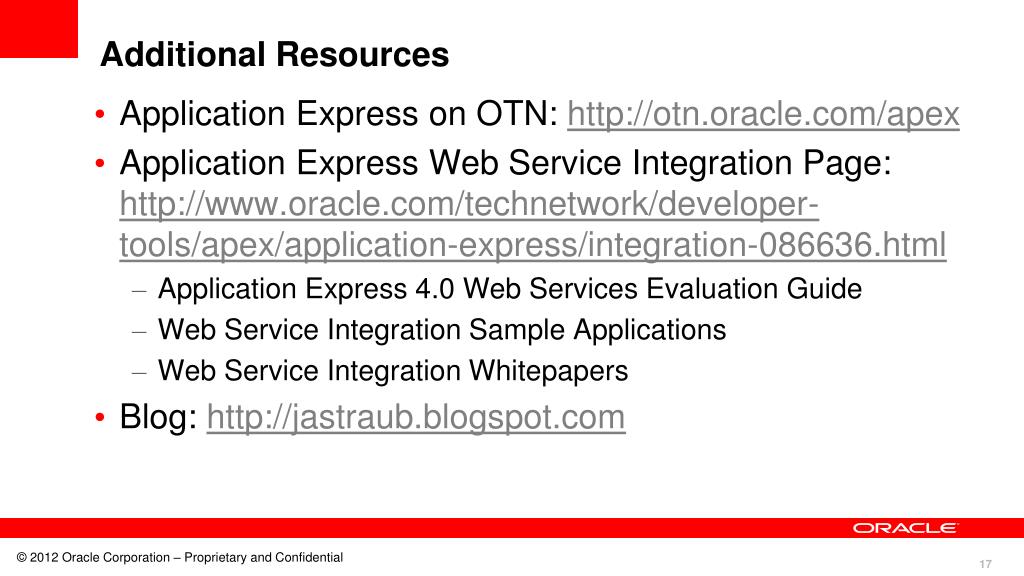 Additional Resources

• Application Express on OTN: http://otn.oracle.com/apex

• Application Express Web Service Integration Page: http://www.oracle.com/technetwork/developer-tools/apex/application-express/integration-086636.html

– Application Express 4.0 Web Services Evaluation Guide

– Web Service Integration Sample Applications

– Web Service Integration Whitepapers

• Blog: http://jastraub.blogspot.com

ORACLE

© 2012 Oracle Corporation – Proprietary and Confidential

17